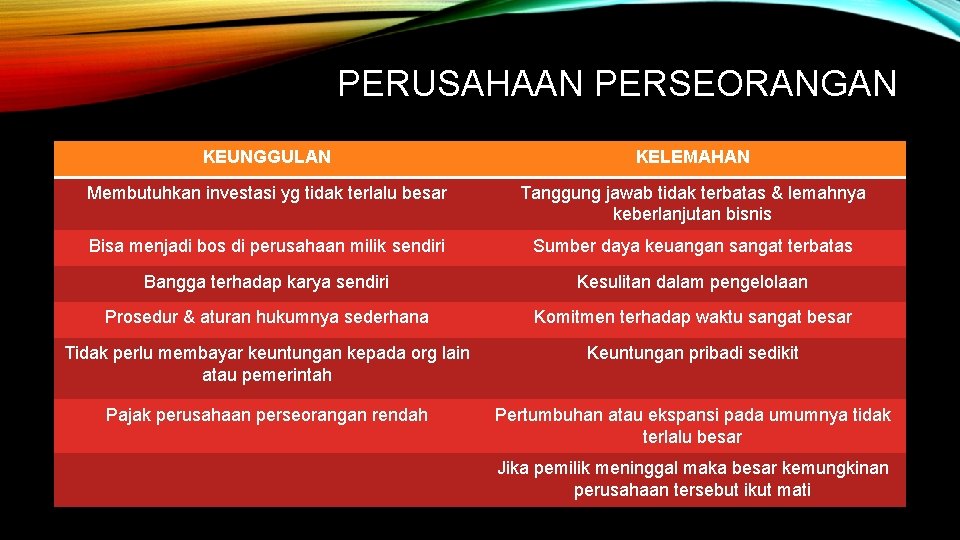 PERUSAHAAN PERSEORANGAN

| KEUNGGULAN | KELEMAHAN |
|---|---|
| Membutuhkan investasi yg tidak terlalu besar | Tanggung jawab tidak terbatas & lemahnya keberlanjutan bisnis |
| Bisa menjadi bos di perusahaan milik sendiri | Sumber daya keuangan sangat terbatas |
| Bangga terhadap karya sendiri | Kesulitan dalam pengelolaan |
| Prosedur & aturan hukumnya sederhana | Komitmen terhadap waktu sangat besar |
| Tidak perlu membayar keuntungan kepada org lain atau pemerintah | Keuntungan pribadi sedikit |
| Pajak perusahaan perseorangan rendah | Pertumbuhan atau ekspansi pada umumnya tidak terlalu besar |
|  | Jika pemilik meninggal maka besar kemungkinan perusahaan tersebut ikut mati |